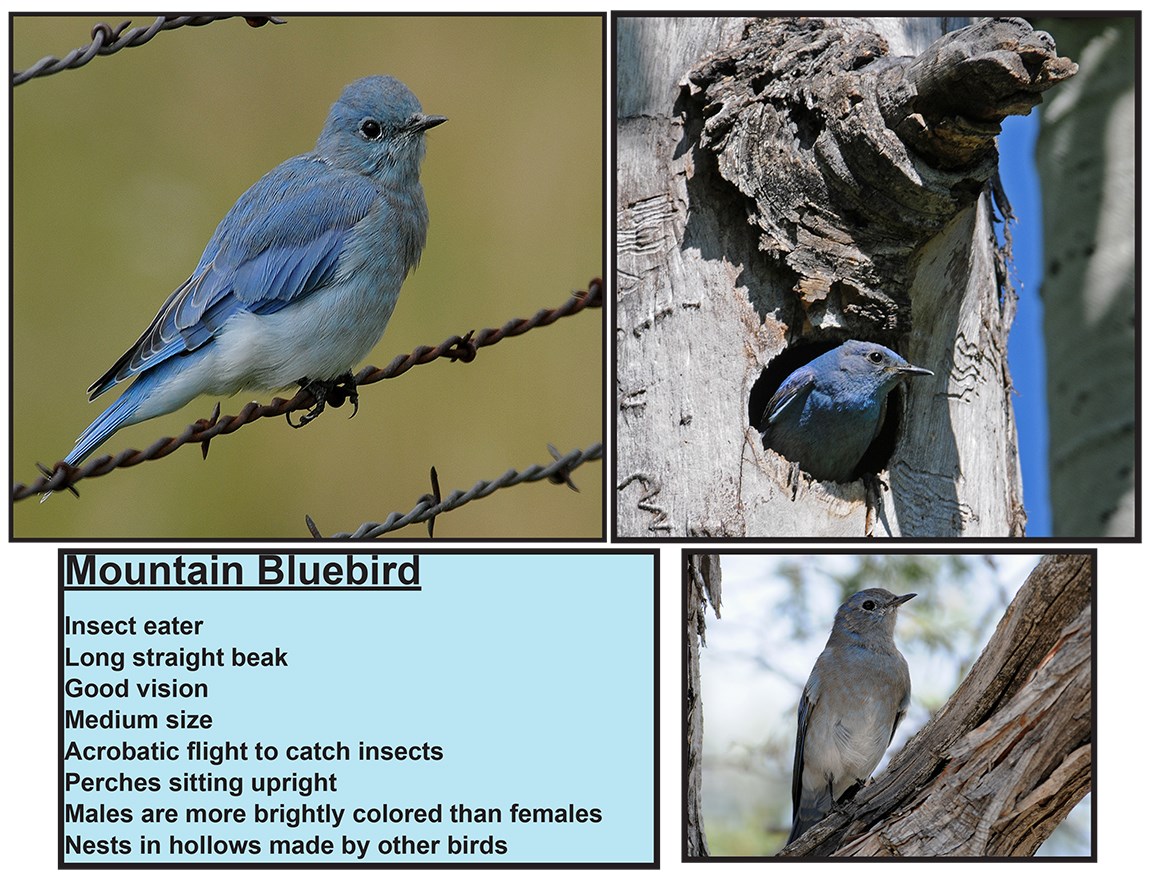 Mountain Bluebird

Insect eater
Long straight beak
Good vision
Medium size
Acrobatic flight to catch insects
Perches sitting upright
Males are more brightly colored than females
Nests in hollows made by other birds